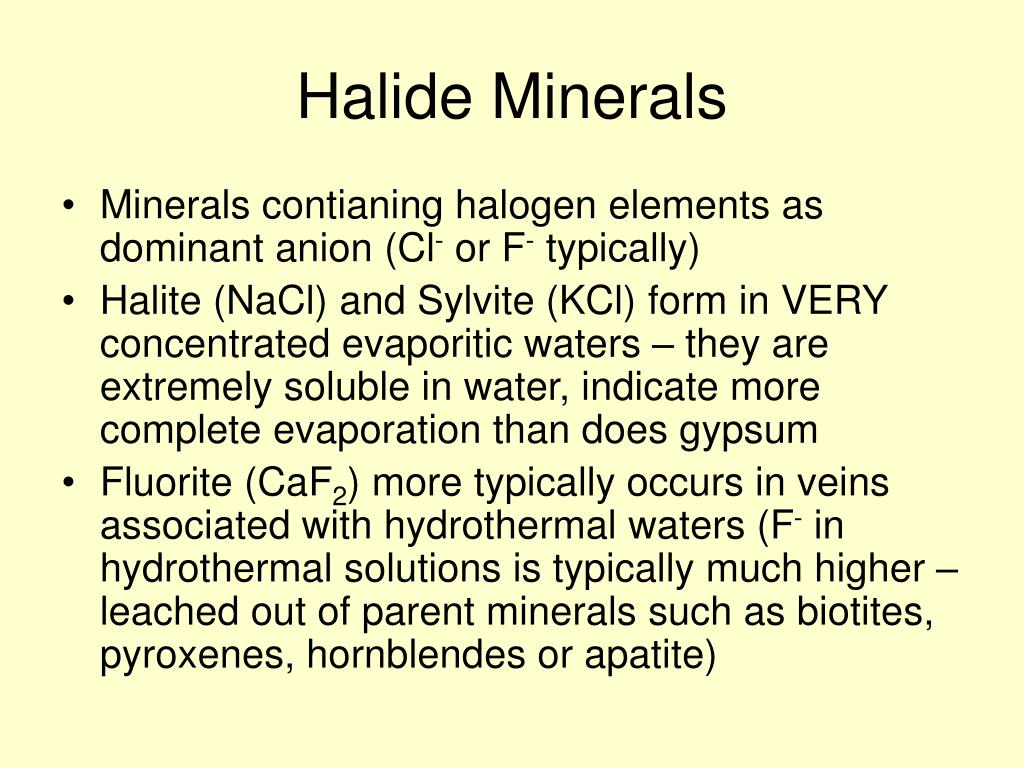 Halide Minerals

• Minerals contianing halogen elements as dominant anion ($Cl^-$ or $F^-$ typically)
• Halite (NaCl) and Sylvite (KCl) form in VERY concentrated evaporitic waters – they are extremely soluble in water, indicate more complete evaporation than does gypsum
• Fluorite ($CaF_2$) more typically occurs in veins associated with hydrothermal waters ($F^-$ in hydrothermal solutions is typically much higher – leached out of parent minerals such as biotites, pyroxenes, hornblendes or apatite)